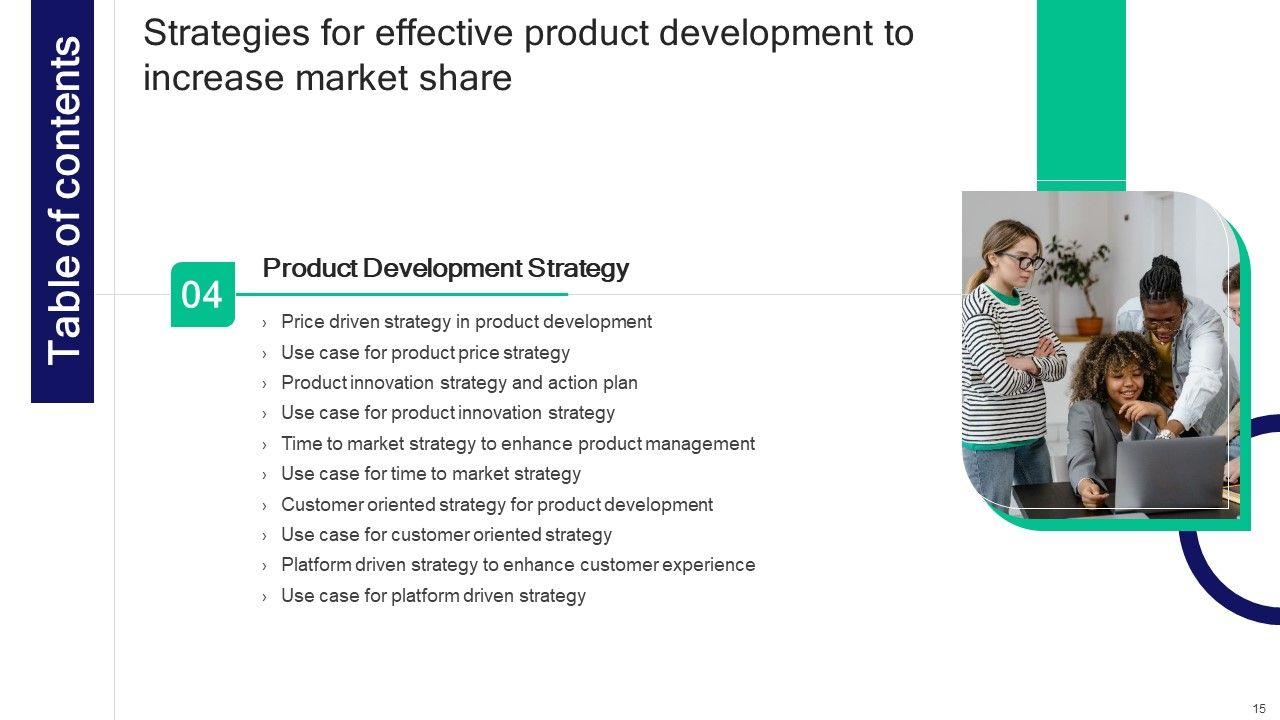 Table of contents

Strategies for effective product development to increase market share

04

Product Development Strategy

› Price driven strategy in product development
› Use case for product price strategy
› Product innovation strategy and action plan
› Use case for product innovation strategy
› Time to market strategy to enhance product management
› Use case for time to market strategy
› Customer oriented strategy for product development
› Use case for customer oriented strategy
› Platform driven strategy to enhance customer experience
› Use case for platform driven strategy

15